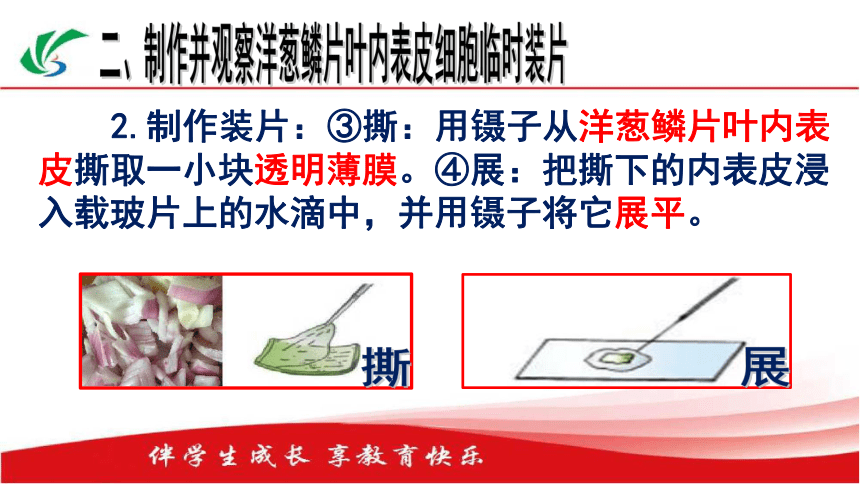 二、制作并观察洋葱鳞片叶内表皮细胞临时装片

2. 制作装片：③撕：用镊子从洋葱鳞片叶内表皮撕取一小块透明薄膜。④展：把撕下的内表皮浸入载玻片上的水滴中，并用镊子将它展平。

撕

展

伴学生成长 享教育快乐